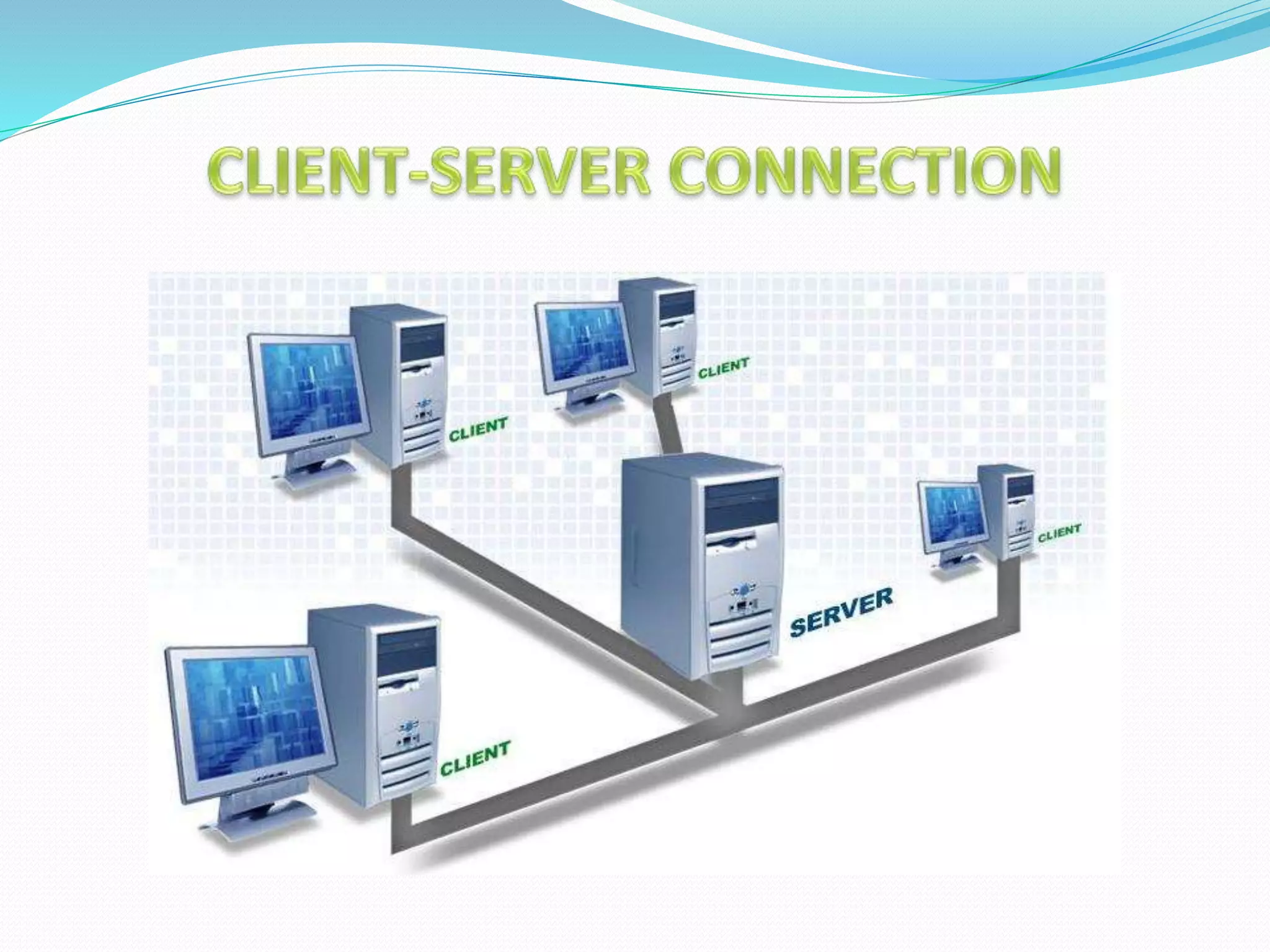 CLIENT-SERVER CONNECTION

CLIENT

CLIENT

CLIENT

SERVER

CLIENT